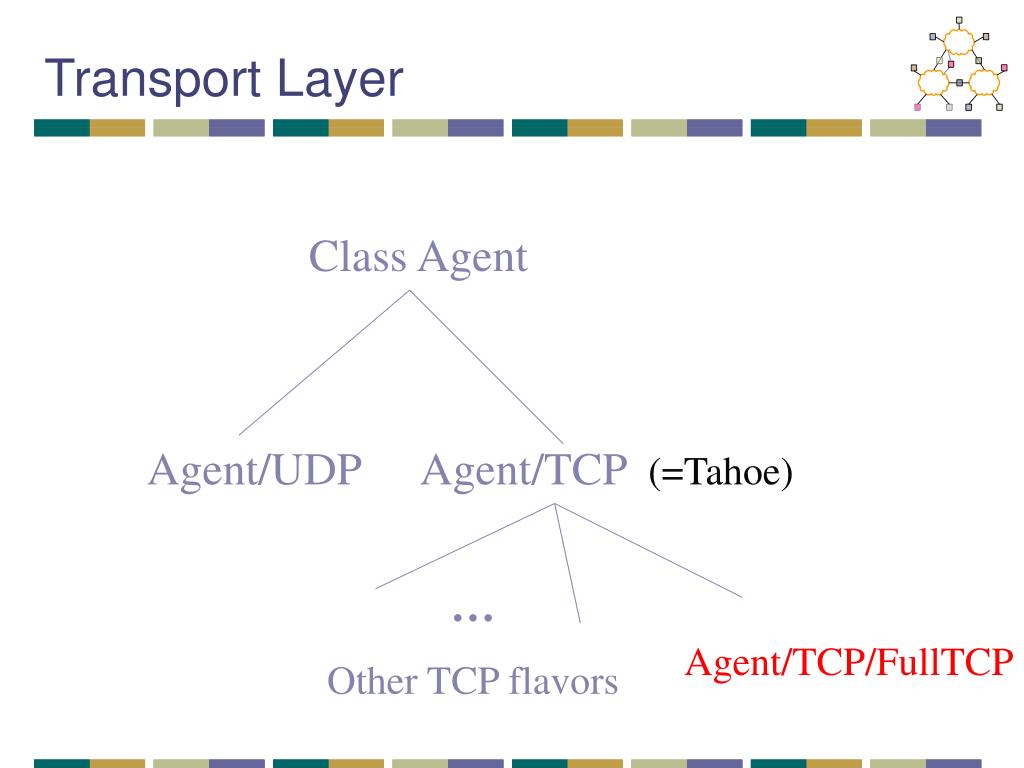 Transport Layer

Class Agent

Agent/UDP Agent/TCP (=Tahoe)

…

Other TCP flavors

Agent/TCP/FullTCP